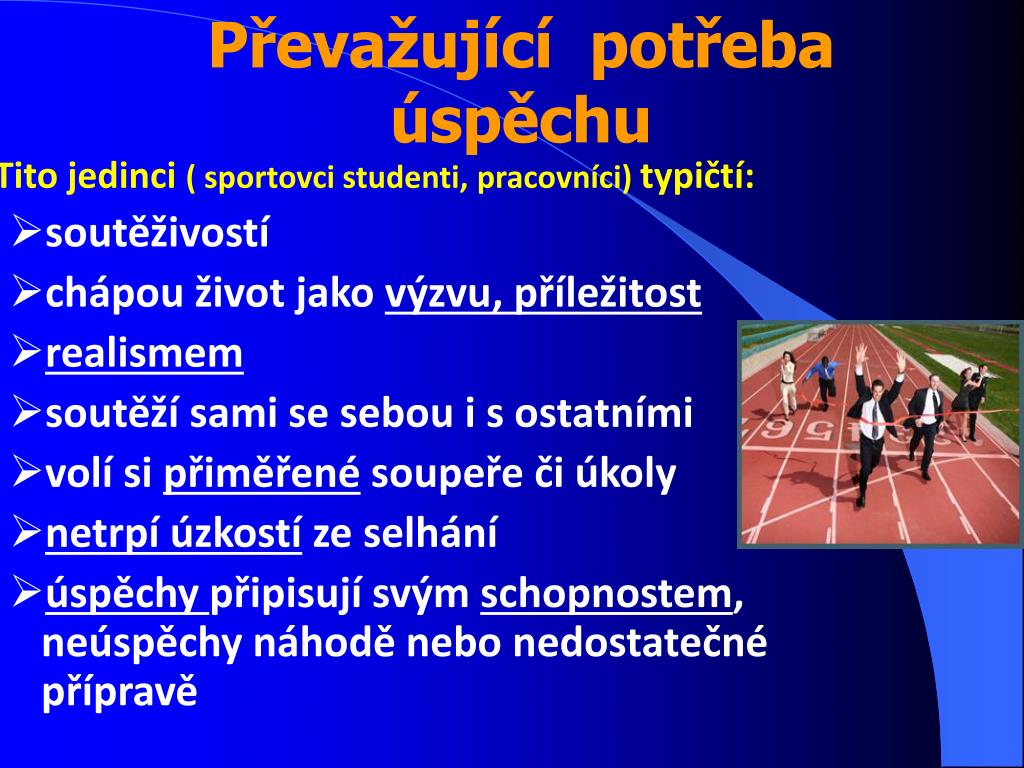 Převažující potřeba úspěchu

Tito jedinci ( sportovci studenti, pracovníci) typičtí:

➢soutěživostí

➢chápou život jako výzvu, příležitost

➢realismem

➢soutěží sami se sebou i s ostatními

➢volí si přiměřené soupeře či úkoly

➢netrpí úzkostí ze selhání

➢úspěchy připisují svým schopnostem, neúspěchy náhodě nebo nedostatečné přípravě